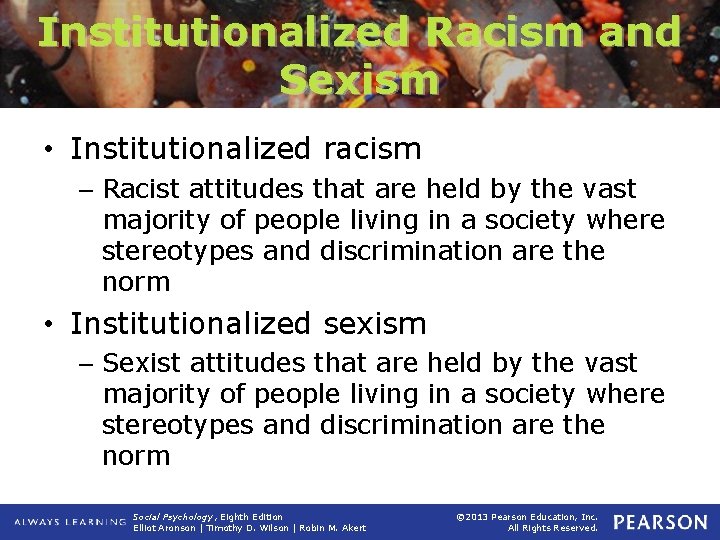 Institutionalized Racism and Sexism

• Institutionalized racism
– Racist attitudes that are held by the vast majority of people living in a society where stereotypes and discrimination are the norm

• Institutionalized sexism
– Sexist attitudes that are held by the vast majority of people living in a society where stereotypes and discrimination are the norm

ALWAYS LEARNING Social Psychology, Eighth Edition
Elliot Aronson | Timothy D. Wilson | Robin M. Akert

©2013 Pearson Education, Inc.
All Rights Reserved.

PEARSON